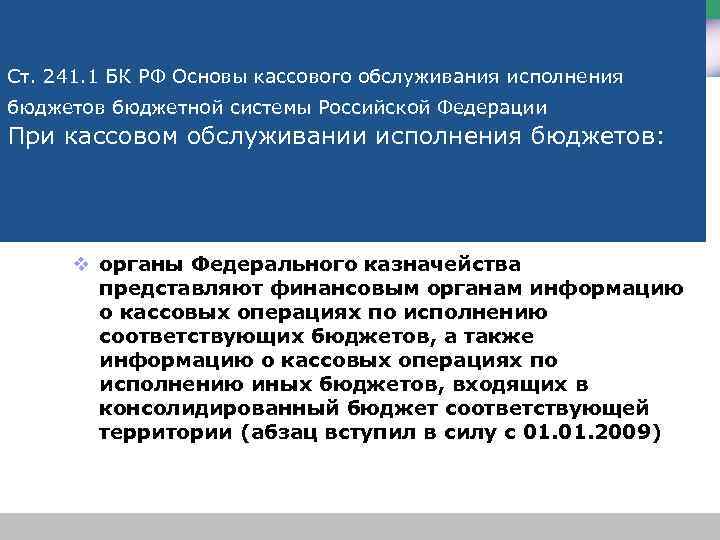 Ст. 241.1 БК РФ Основы кассового обслуживания исполнения бюджетов бюджетной системы Российской Федерации
При кассовом обслуживании исполнения бюджетов:

органы Федерального казначейства представляют финансовым органам информацию о кассовых операциях по исполнению соответствующих бюджетов, а также информацию о кассовых операциях по исполнению иных бюджетов, входящих в консолидированный бюджет соответствующей территории (абзац вступил в силу с 01.01.2009)